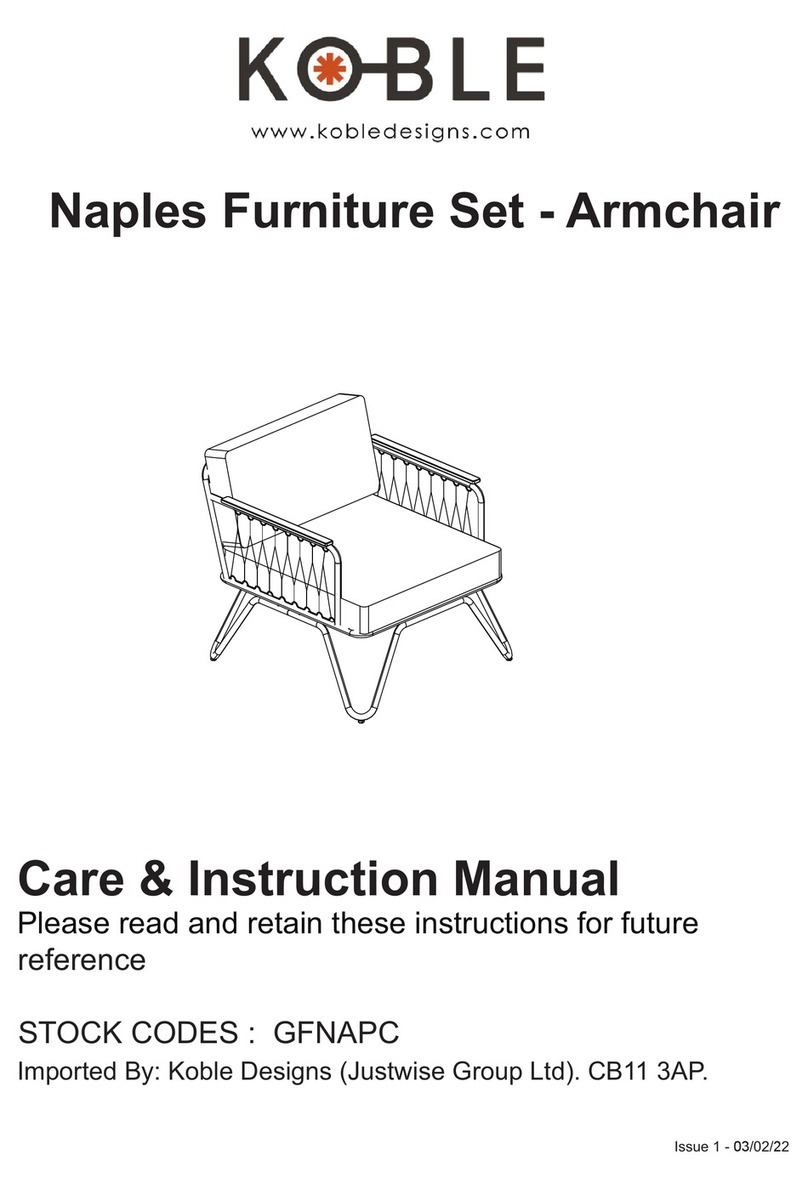 KOBLE
www.kobledesigns.com

Naples Furniture Set - Armchair

Care & Instruction Manual
Please read and retain these instructions for future reference

STOCK CODES : GFNAPC
Imported By: Koble Designs (Justwise Group Ltd). CB11 3AP.

Issue 1 - 03/02/22